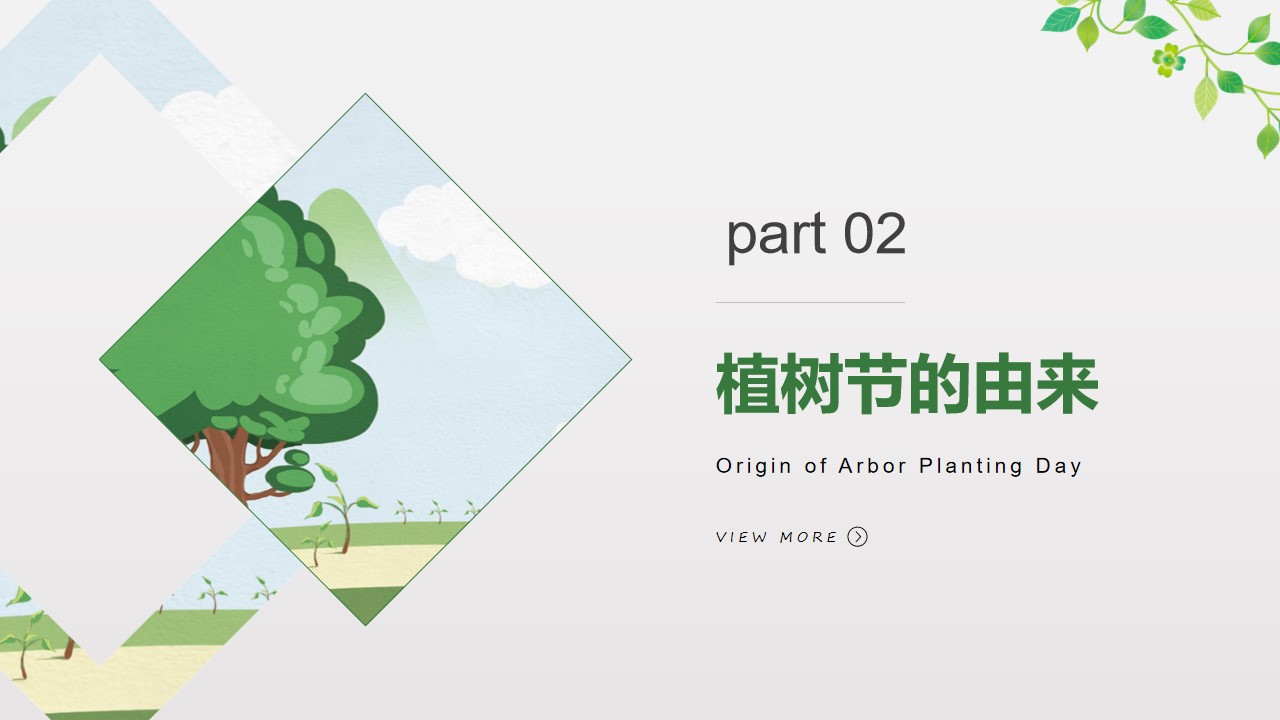 part 02

植树节的由来

Origin of Arbor Planting Day

VIEW MORE